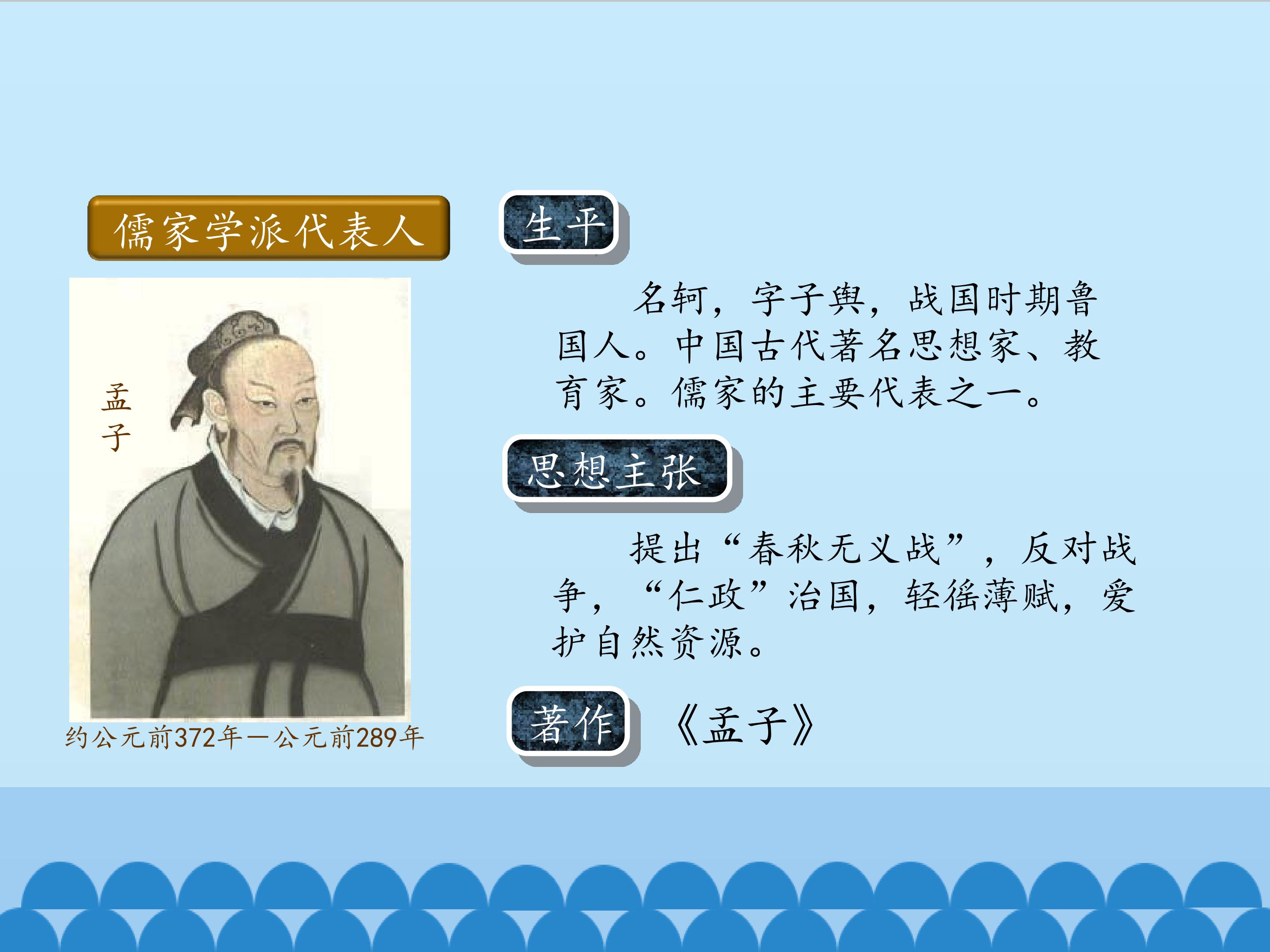 儒家学派代表人

孟子

约公元前372年—公元前289年

生平

名轲，字子舆，战国时期鲁国人。中国古代著名思想家、教育家。儒家的主要代表之一。

思想主张

提出“春秋无义战”，反对战争，“仁政”治国，轻徭薄赋，爱护自然资源。

著作 《孟子》